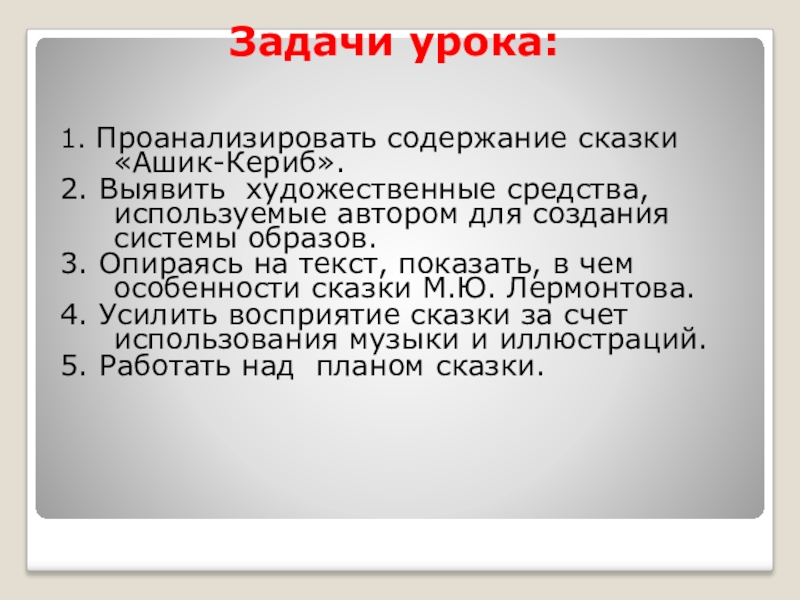 Задачи урока:

1. Проанализировать содержание сказки «Ашик-Кериб».

2. Выявить художественные средства, используемые автором для создания системы образов.

3. Опираясь на текст, показать, в чем особенности сказки М.Ю. Лермонтова.

4. Усилить восприятие сказки за счет использования музыки и иллюстраций.

5. Работать над планом сказки.